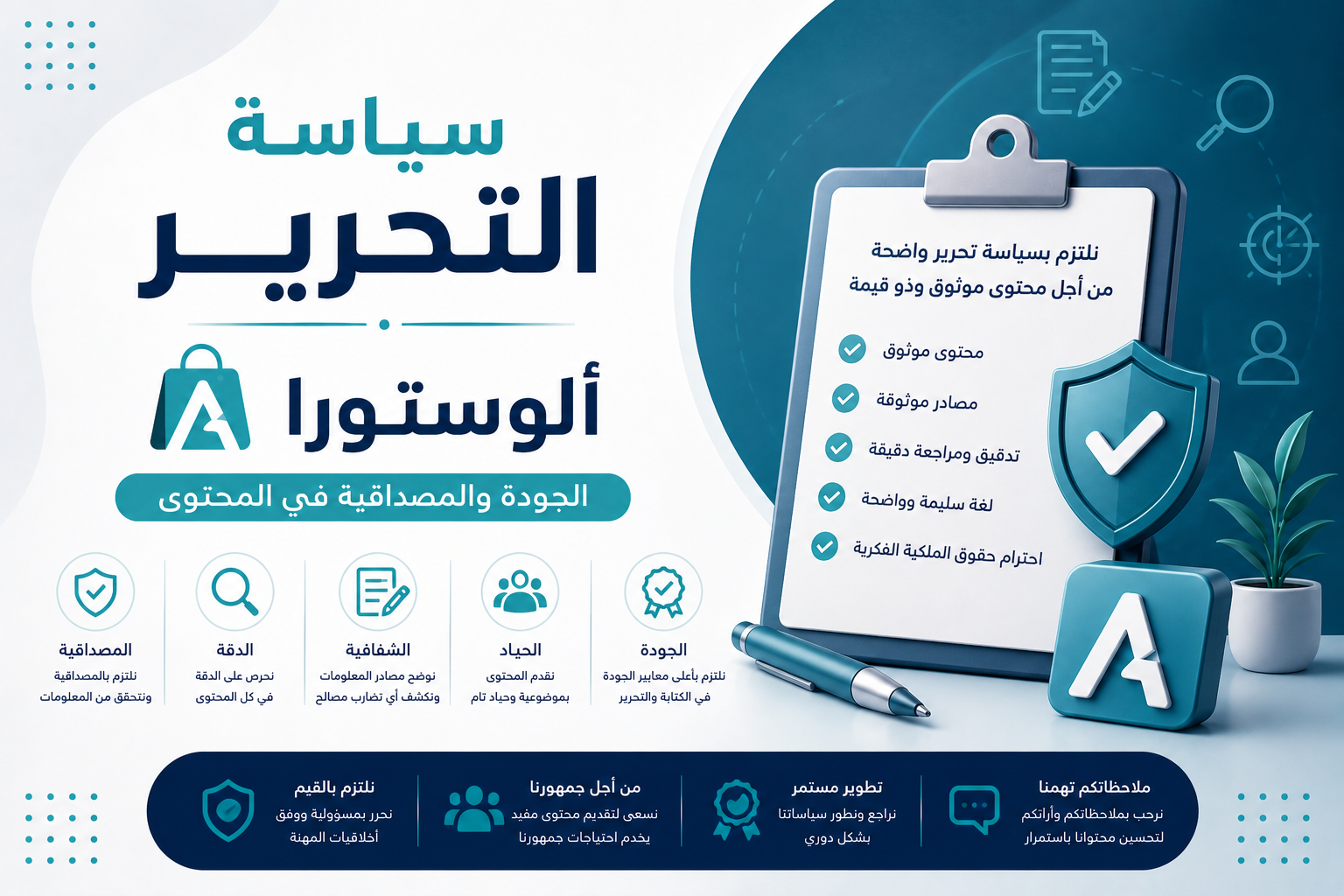 سياسة التحرير

ألوستورا

الجودة والمصداقية في المحتوى

نلتزم بسياسة تحرير واضحة من أجل محتوى موثوق وذو قيمة

محتوى موثوق

مصادر موثوقة

تدقيق ومراجعة دقيقة

لغة سليمة وواضحة

احترام حقوق الملكية الفكرية

الجودة
نلتزم بأعلى معايير الجودة في الكتابة والتحرير

الحياد
نقدم المحتوى بموضوعية وحياد تام

الشفافية
نوضح مصادر المعلومات ونكشف أي تضارب مصالح

الدقة
نحرص على الدقة في كل المحتوى

المصداقية
نلتزم بالمصداقية ونتحقق من المعلومات

ملاحظاتكم تهمنا
نرحب بملاحظاتكم وأرائكم لتحسين محتوانا باستمرار

تطوير مستمر
نراجع ونطور سياساتنا بشكل دوري

من أجل جمهورنا
نسعى لتقديم محتوى مفيد يخدم احتياجات جمهورنا

نلتزم بالقيم
نحرر بمسؤولية ووفق أخلاقيات المهنة